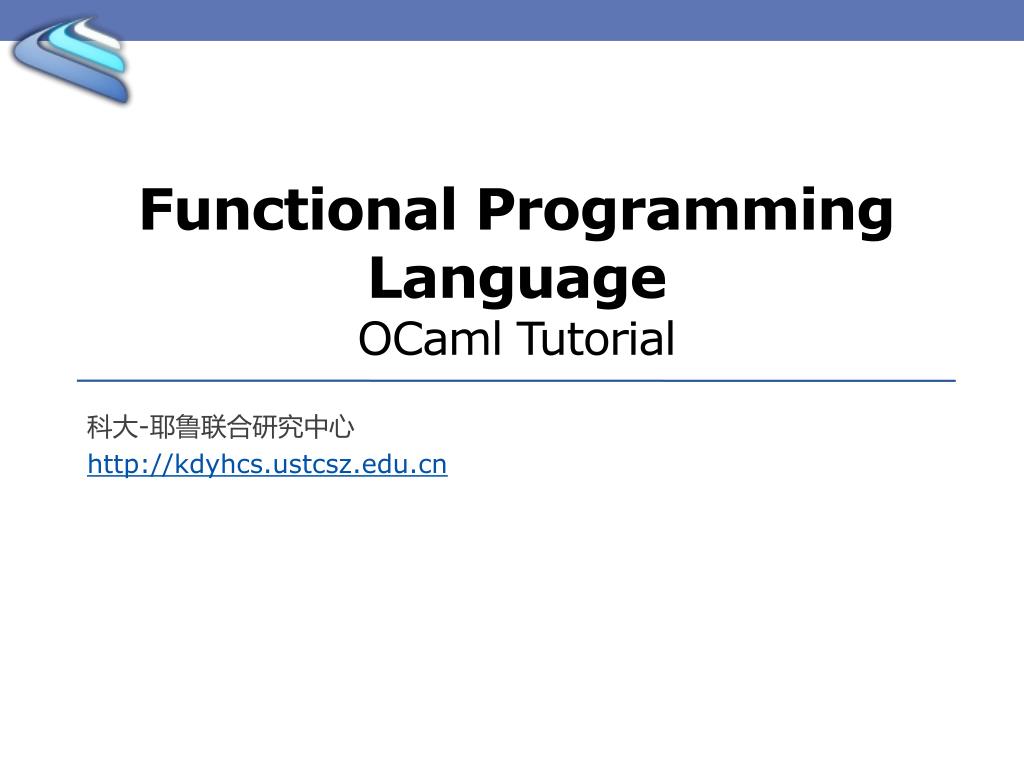 Functional Programming Language
OCaml Tutorial

科大-耶鲁联合研究中心
http://kdyhcs.ustcsz.edu.cn